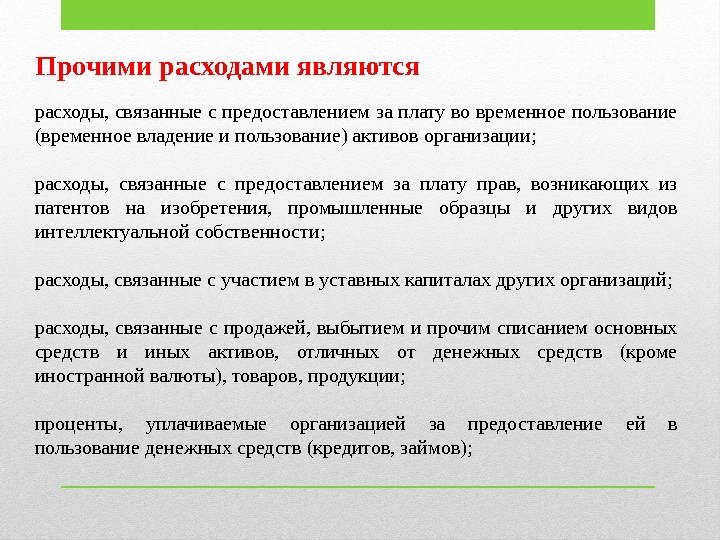 Прочими расходами являются

расходы, связанные с предоставлением за плату во временное пользование (временное владение и пользование) активов организации;

расходы, связанные с предоставлением за плату прав, возникающих из патентов на изобретения, промышленные образцы и других видов интеллектуальной собственности;

расходы, связанные с участием в уставных капиталах других организаций;

расходы, связанные с продажей, выбытием и прочим списанием основных средств и иных активов, отличных от денежных средств (кроме иностранной валюты), товаров, продукции;

проценты, уплачиваемые организацией за предоставление ей в пользование денежных средств (кредитов, займов);